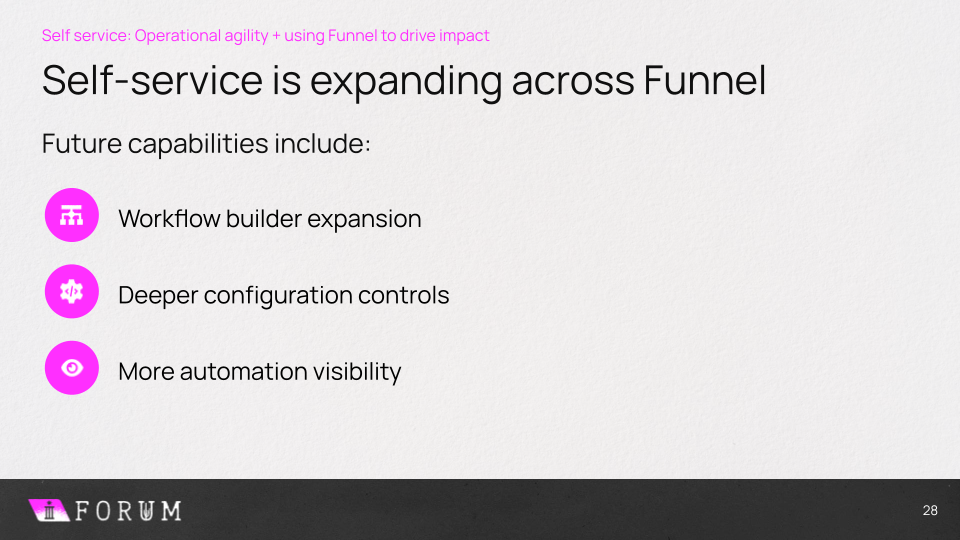 Self service: Operational agility + using Funnel to drive impact

Self-service is expanding across Funnel

Future capabilities include:

Workflow builder expansion

Deeper configuration controls

More automation visibility

FORUM

28